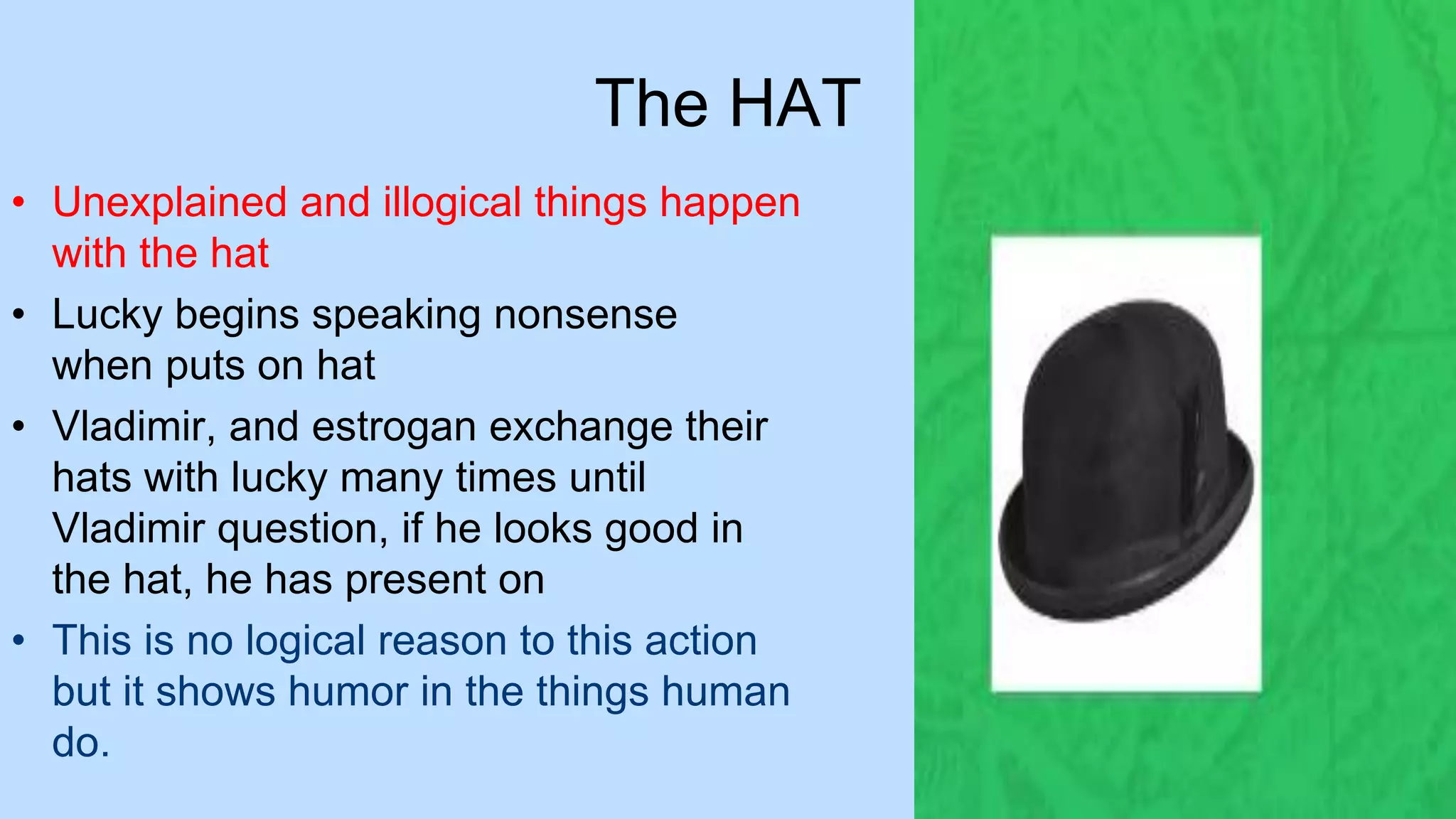 The HAT

• Unexplained and illogical things happen with the hat
• Lucky begins speaking nonsense when puts on hat
• Vladimir, and estrogan exchange their hats with lucky many times until Vladimir question, if he looks good in the hat, he has present on
• This is no logical reason to this action but it shows humor in the things human do.